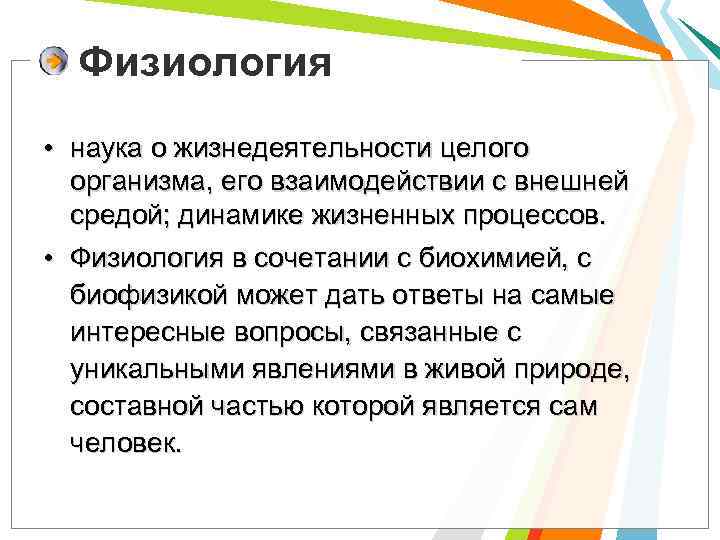 Физиология

• наука о жизнедеятельности целого организма, его взаимодействии с внешней средой; динамике жизненных процессов.

• Физиология в сочетании с биохимией, с биофизикой может дать ответы на самые интересные вопросы, связанные с уникальными явлениями в живой природе, составной частью которой является сам человек.